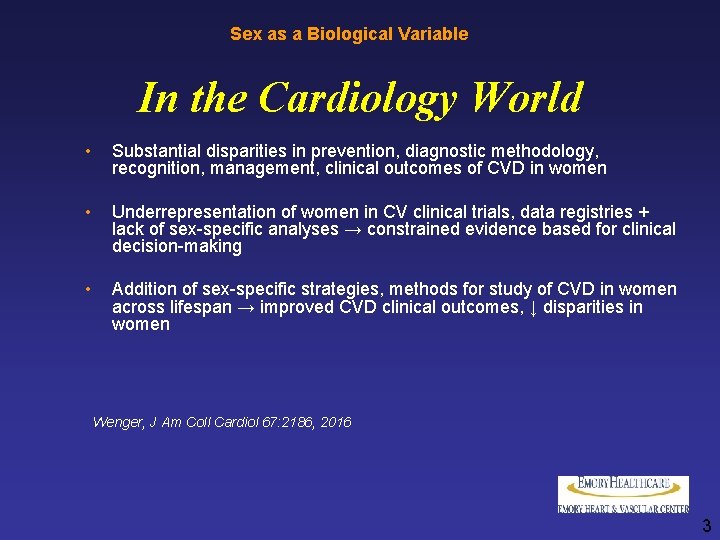 Sex as a Biological Variable

In the Cardiology World

• Substantial disparities in prevention, diagnostic methodology, recognition, management, clinical outcomes of CVD in women

• Underrepresentation of women in CV clinical trials, data registries + lack of sex-specific analyses → constrained evidence based for clinical decision-making

• Addition of sex-specific strategies, methods for study of CVD in women across lifespan → improved CVD clinical outcomes, ↓ disparities in women

Wenger, J Am Coll Cardiol 67:2186, 2016

EMORY HEALTHCARE
EMORY HEART & VASCULAR CENTER

3